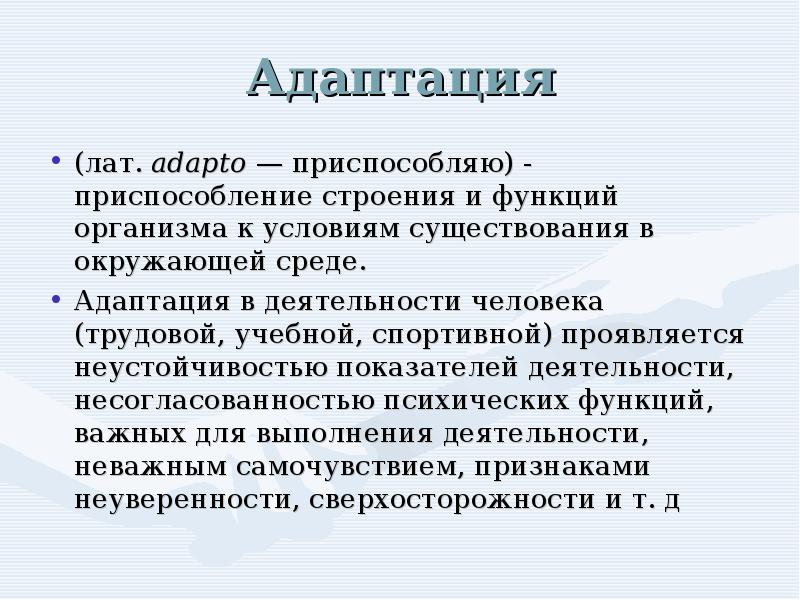 Адаптация

• (лат. adapto — приспособляю) - приспособление строения и функций организма к условиям существования в окружающей среде.

• Адаптация в деятельности человека (трудовой, учебной, спортивной) проявляется неустойчивостью показателей деятельности, несогласованностью психических функций, важных для выполнения деятельности, неважным самочувствием, признаками неуверенности, сверхосторожности и т. д